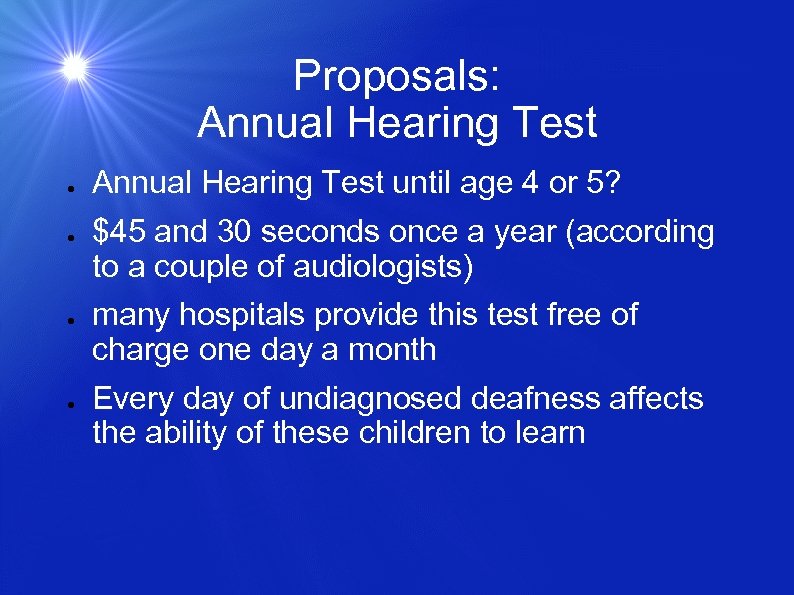 Proposals:
Annual Hearing Test

- Annual Hearing Test until age 4 or 5?
- \$45 and 30 seconds once a year (according to a couple of audiologists)
- many hospitals provide this test free of charge one day a month
- Every day of undiagnosed deafness affects the ability of these children to learn